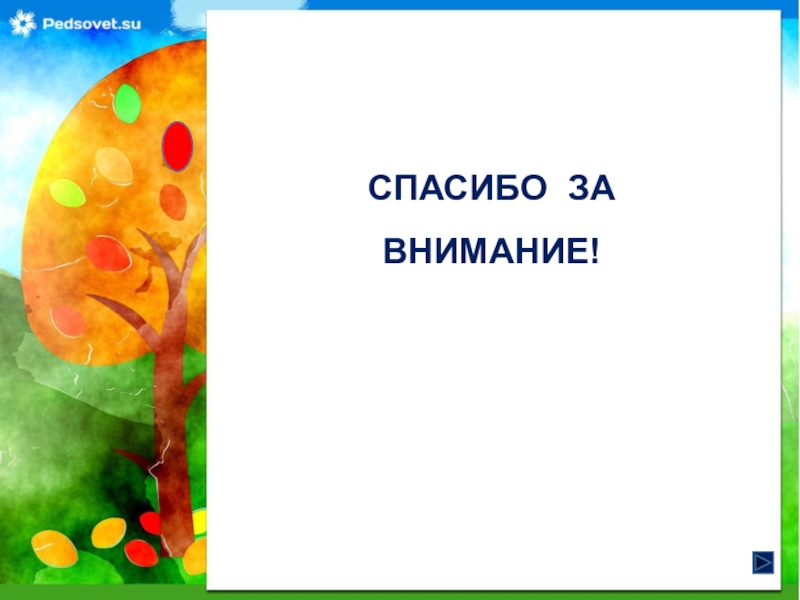 Pedsovet.su

СПАСИБО ЗА ВНИМАНИЕ!